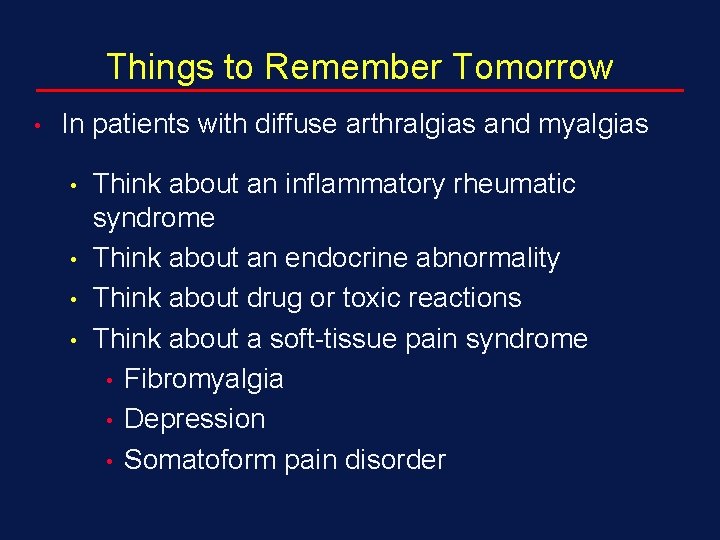 Things to Remember Tomorrow

• In patients with diffuse arthralgias and myalgias

• Think about an inflammatory rheumatic syndrome
• Think about an endocrine abnormality
• Think about drug or toxic reactions
• Think about a soft-tissue pain syndrome
• Fibromyalgia
• Depression
• Somatoform pain disorder